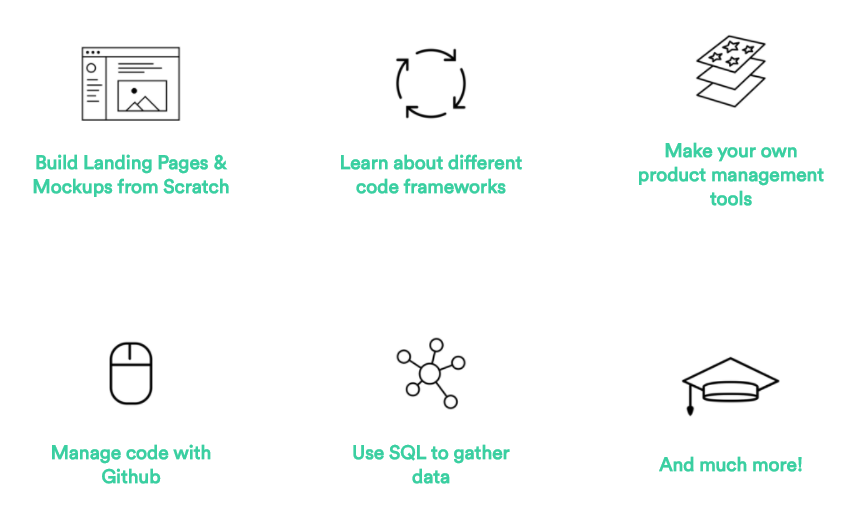 Build Landing Pages & Mockups from Scratch

Learn about different code frameworks

Make your own product management tools

Manage code with Github

Use SQL to gather data

And much more!